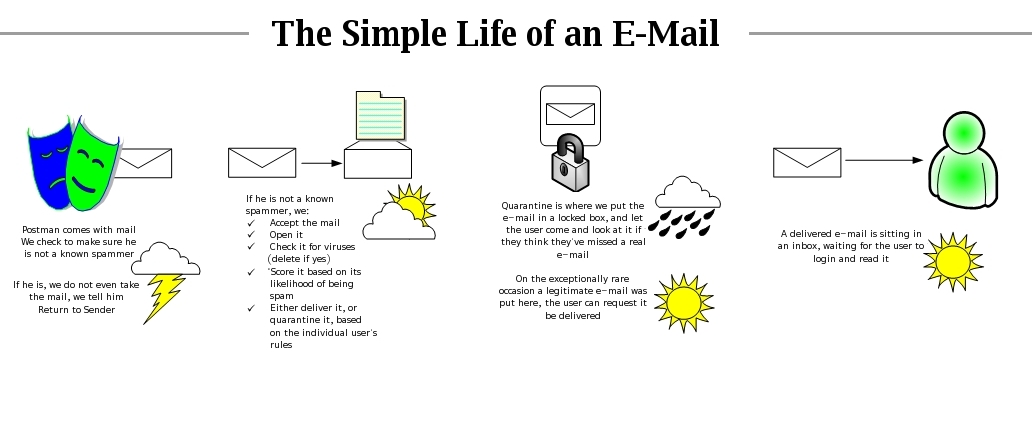 The Simple Life of an E-Mail

Postman comes with mail
We check to make sure he is not a known spammer

If he is, we do not even take the mail, we tell him Return to Sender

If he is not a known spammer, we:
✓ Accept the mail
✓ Open it
✓ Check it for viruses (delete if yes)
✓ Score it based on its likelihood of being spam
✓ Either deliver it, or quarantine it, based on the individual user's rules

Quarantine is where we put the e-mail in a locked box, and let the user come and look at it if they think they've missed a real e-mail

On the exceptionally rare occasion a legitimate e-mail was put here, the user can request it be delivered

A delivered e-mail is sitting in an inbox, waiting for the user to login and read it